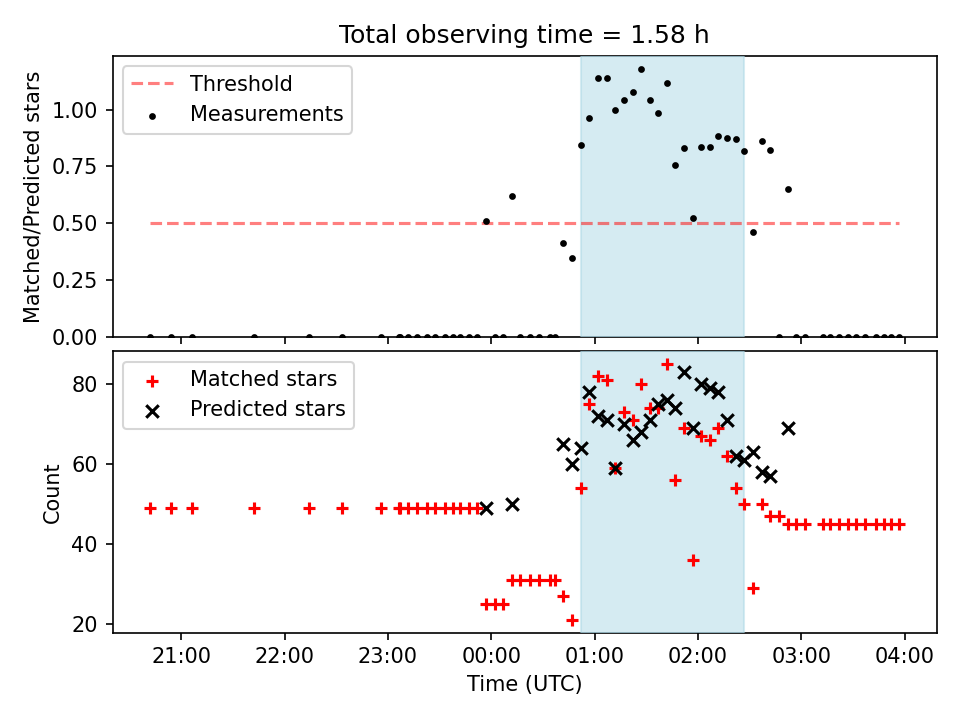 Total observing time = 1.58 h

Threshold
Measurements

Matched/Predicted stars

1.00
0.75
0.50
0.25
0.00

Matched stars
Predicted stars

Count

80
60
40
20

21:00
22:00
23:00
00:00
01:00
02:00
03:00
04:00

Time (UTC)